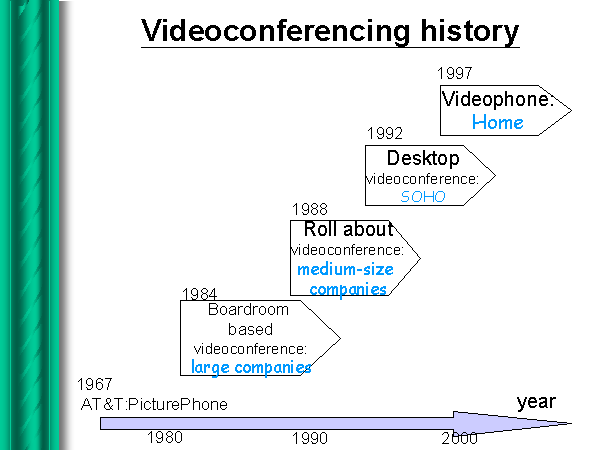 Videoconferencing history

1997
Videophone:
Home

1992
Desktop
videoconference:
SOHO

1988
Roll about
videoconference:
medium-size companies

1984
Boardroom based
videoconference:
large companies

1967
AT&T:PicturePhone

year

1980
1990
2000